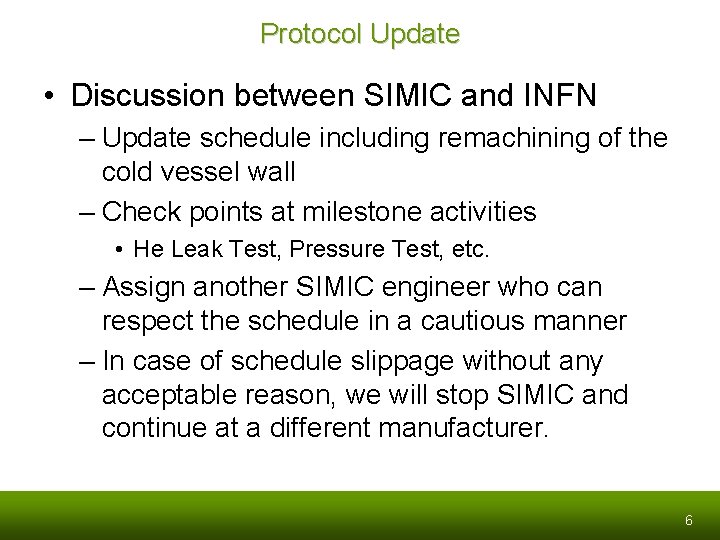 Protocol Update

• Discussion between SIMIC and INFN
– Update schedule including remachining of the cold vessel wall
– Check points at milestone activities
• He Leak Test, Pressure Test, etc.
– Assign another SIMIC engineer who can respect the schedule in a cautious manner
– In case of schedule slippage without any acceptable reason, we will stop SIMIC and continue at a different manufacturer.

6